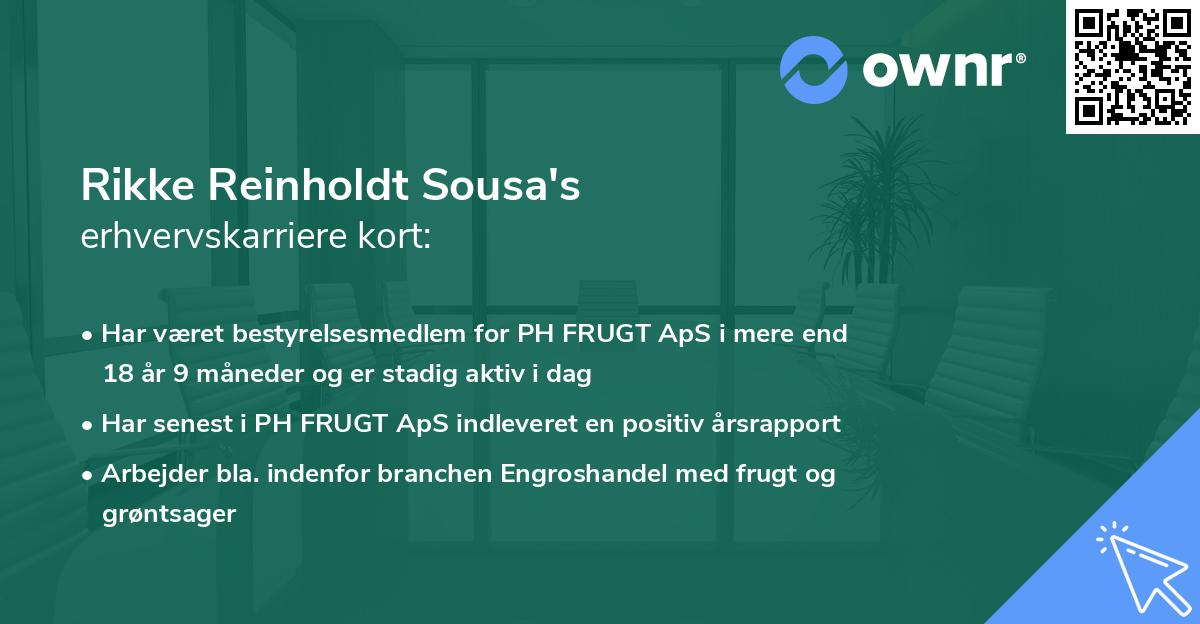 ownr®

Rikke Reinholdt Sousa's
erhvervskarriere kort:

• Har været bestyrelsesmedlem for PH FRUGT ApS i mere end 18 år 9 måneder og er stadig aktiv i dag

• Har senest i PH FRUGT ApS indleveret en positiv årsrapport

• Arbejder bla. indenfor branchen Engroshandel med frugt og grøntsager